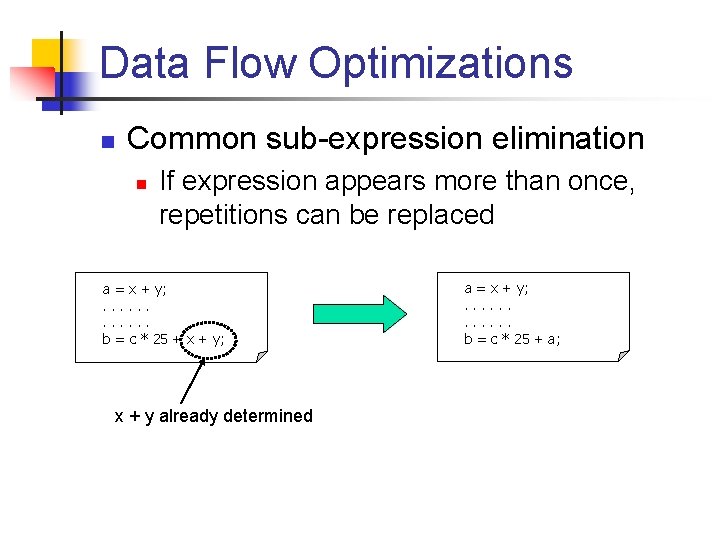 Data Flow Optimizations

Common sub-expression elimination

If expression appears more than once, repetitions can be replaced

a = x + y;
. . . . . .
. . . . . .
b = c * 25 + x + y;

x + y already determined

a = x + y;
. . . . . .
. . . . . .
b = c * 25 + a;